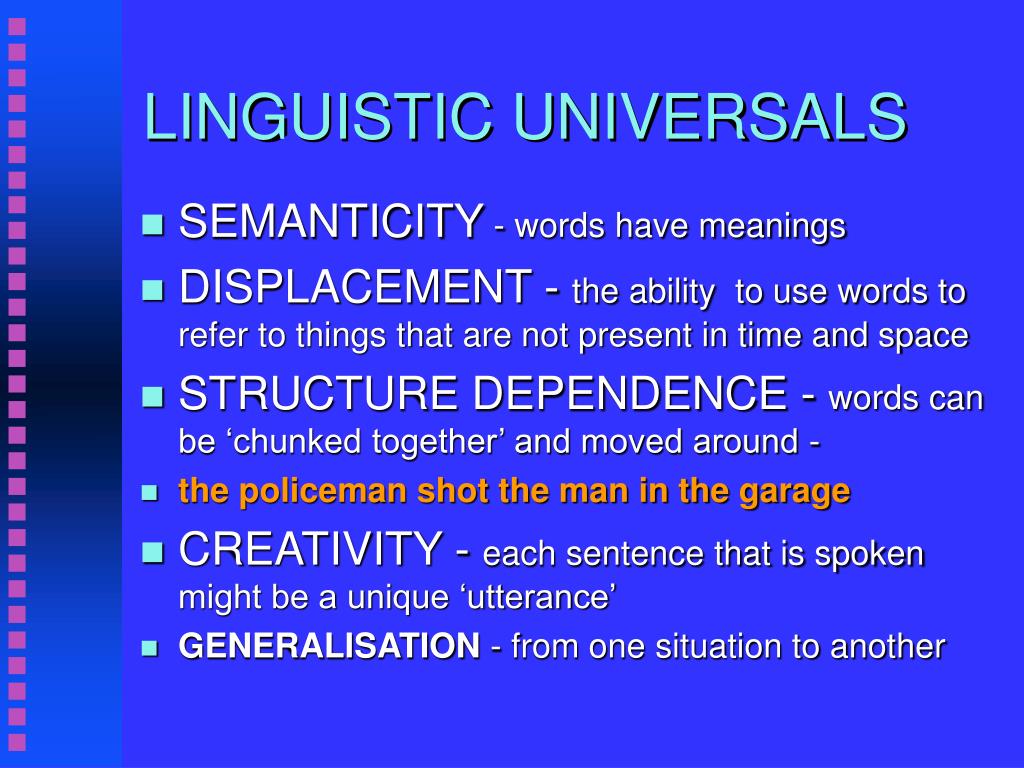 LINGUISTIC UNIVERSALS

SEMANTICITY - words have meanings

DISPLACEMENT - the ability to use words to refer to things that are not present in time and space

STRUCTURE DEPENDENCE - words can be ‘chunked together’ and moved around -

the policeman shot the man in the garage

CREATIVITY - each sentence that is spoken might be a unique ‘utterance’

GENERALISATION - from one situation to another